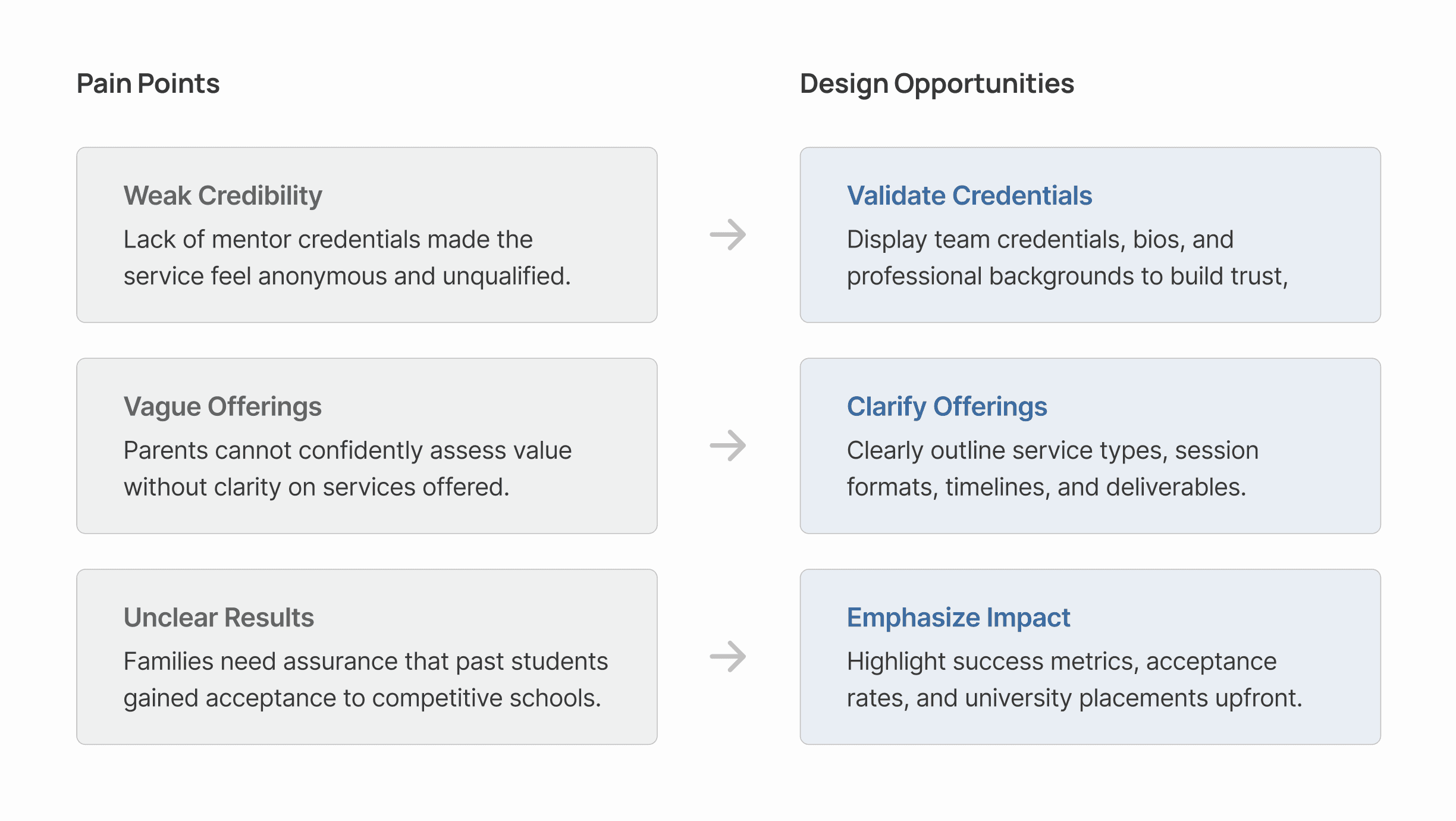 Pain Points

Weak Credibility
Lack of mentor credentials made the service feel anonymous and unqualified.

Vague Offerings
Parents cannot confidently assess value without clarity on services offered.

Unclear Results
Families need assurance that past students gained acceptance to competitive schools.

Design Opportunities

Validate Credentials
Display team credentials, bios, and professional backgrounds to build trust,

Clarify Offerings
Clearly outline service types, session formats, timelines, and deliverables.

Emphasize Impact
Highlight success metrics, acceptance rates, and university placements upfront.